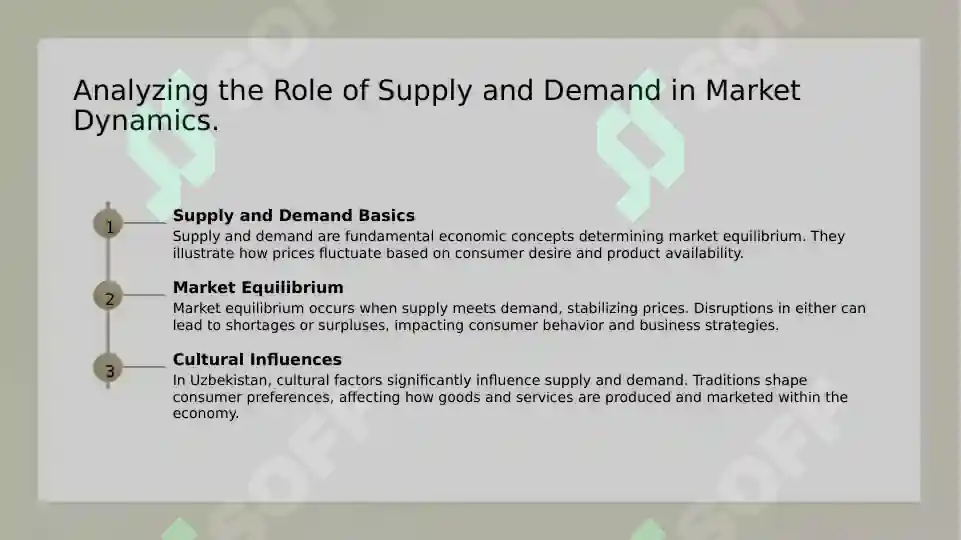 Analyzing the Role of Supply and Demand in Market Dynamics.

1

Supply and Demand Basics

Supply and demand are fundamental economic concepts determining market equilibrium. They illustrate how prices fluctuate based on consumer desire and product availability.

2

Market Equilibrium

Market equilibrium occurs when supply meets demand, stabilizing prices. Disruptions in either can lead to shortages or surpluses, impacting consumer behavior and business strategies.

3

Cultural Influences

In Uzbekistan, cultural factors significantly influence supply and demand. Traditions shape consumer preferences, affecting how goods and services are produced and marketed within the economy.